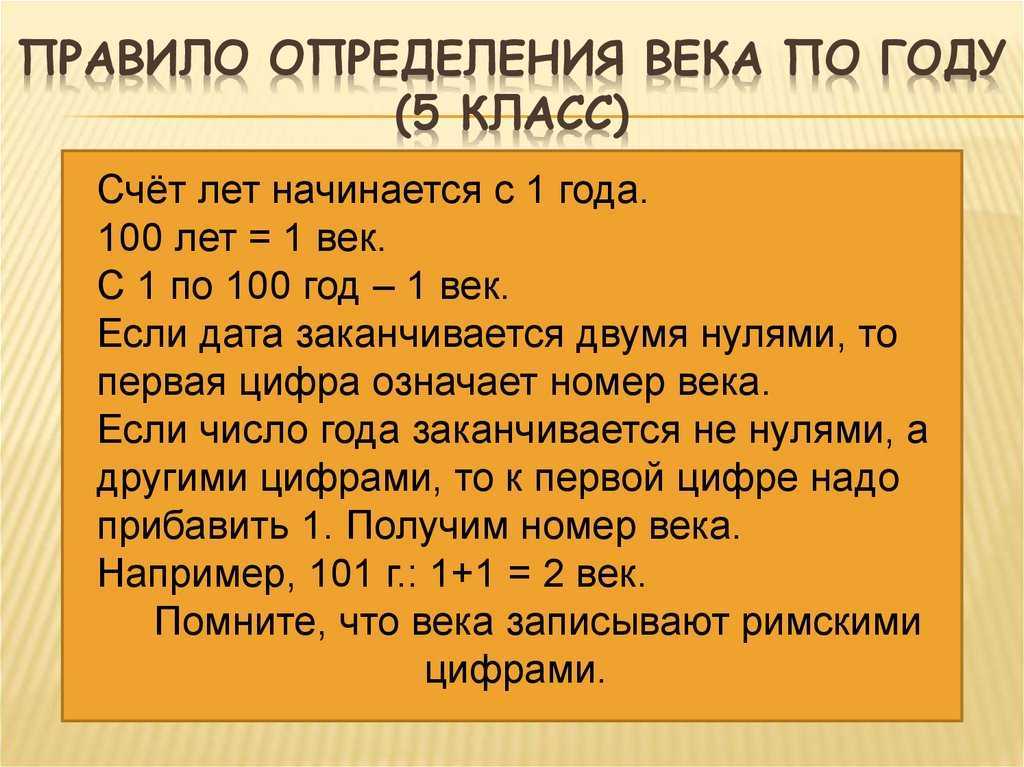 ПРАВИЛО ОПРЕДЕЛЕНИЯ ВЕКА ПО ГОДУ (5 КЛАСС)

Счёт лет начинается с 1 года.
100 лет = 1 век.
С 1 по 100 год – 1 век.
Если дата заканчивается двумя нулями, то первая цифра означает номер века.
Если число года заканчивается не нулями, а другими цифрами, то к первой цифре надо прибавить 1. Получим номер века.
Например, 101 г.: 1+1 = 2 век.
Помните, что века записывают римскими цифрами.